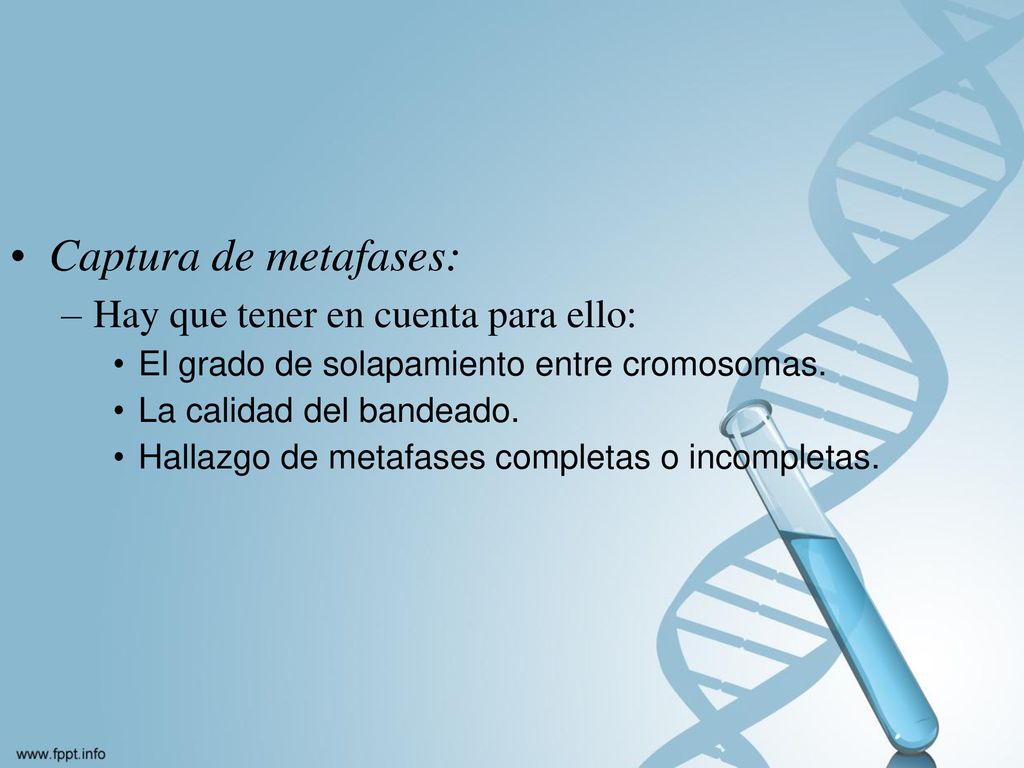 • Captura de metafases:
– Hay que tener en cuenta para ello:
• El grado de solapamiento entre cromosomas.
• La calidad del bandeado.
• Hallazgo de metafases completas o incompletas.

www.fppt.info